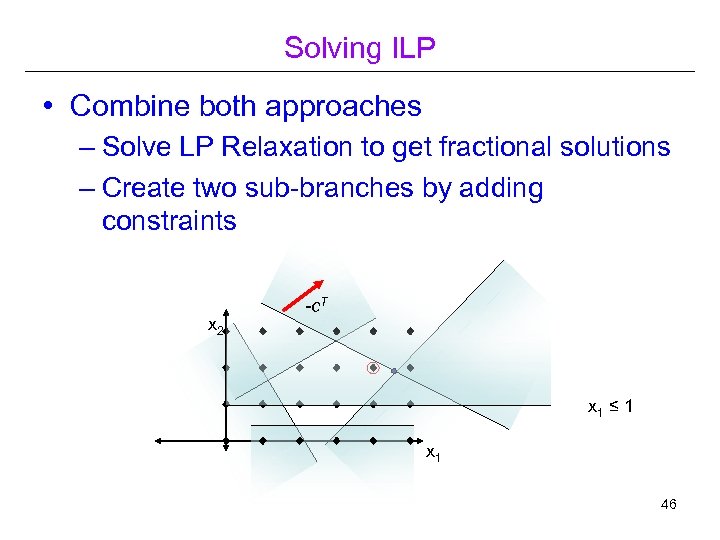 Solving ILP

• Combine both approaches
– Solve LP Relaxation to get fractional solutions
– Create two sub-branches by adding constraints

$-c^T$

$x_2$

$x_1 \leq 1$

$x_1$

46